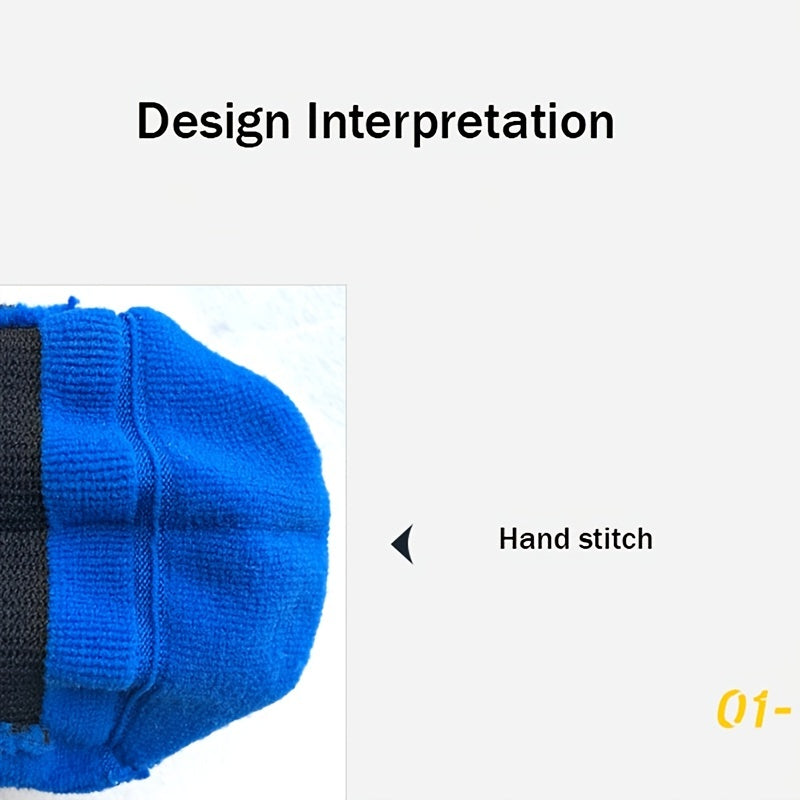 Design Interpretation

Hand stitch

01-